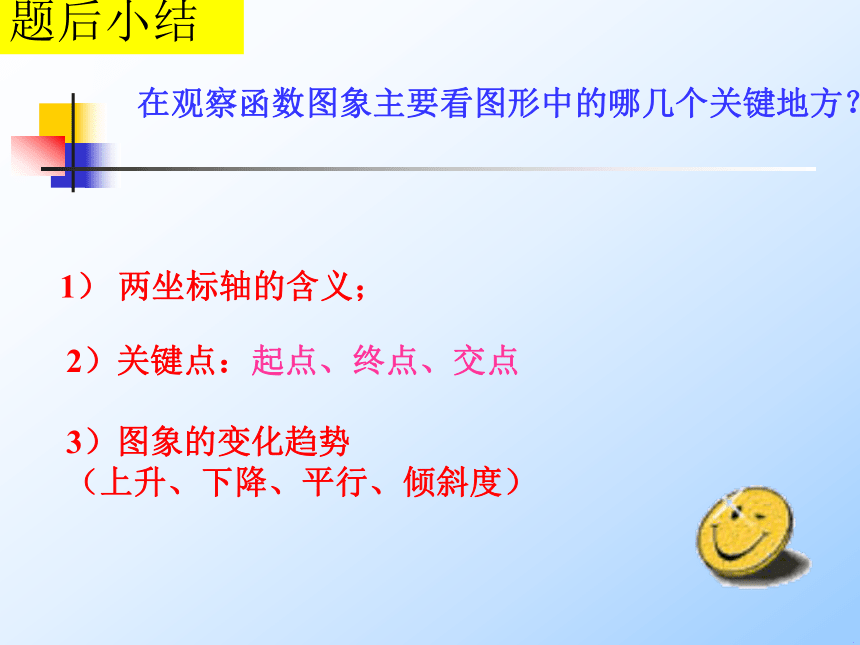 题后小结

在观察函数图象主要看图形中的哪几个关键地方?

1） 两坐标轴的含义;

2）关键点：起点、终点、交点

3）图象的变化趋势
（上升、下降、平行、倾斜度）